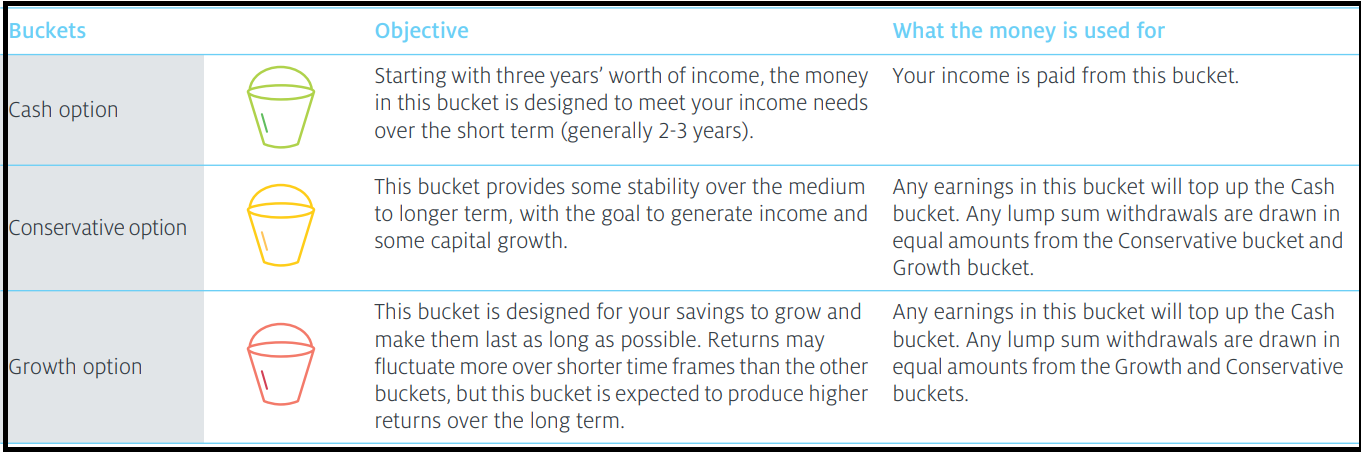 | Buckets | Objective | What the money is used for |
|---|---|---|
| Cash option | Starting with three years' worth of income, the money in this bucket is designed to meet your income needs over the short term (generally 2-3 years). | Your income is paid from this bucket. |
| Conservative option | This bucket provides some stability over the medium to longer term, with the goal to generate income and some capital growth. | Any earnings in this bucket will top up the Cash bucket. Any lump sum withdrawals are drawn in equal amounts from the Conservative bucket and Growth bucket. |
| Growth option | This bucket is designed for your savings to grow and make them last as long as possible. Returns may fluctuate more over shorter time frames than the other buckets, but this bucket is expected to produce higher returns over the long term. | Any earnings in this bucket will top up the Cash bucket. Any lump sum withdrawals are drawn in equal amounts from the Growth and Conservative buckets. |